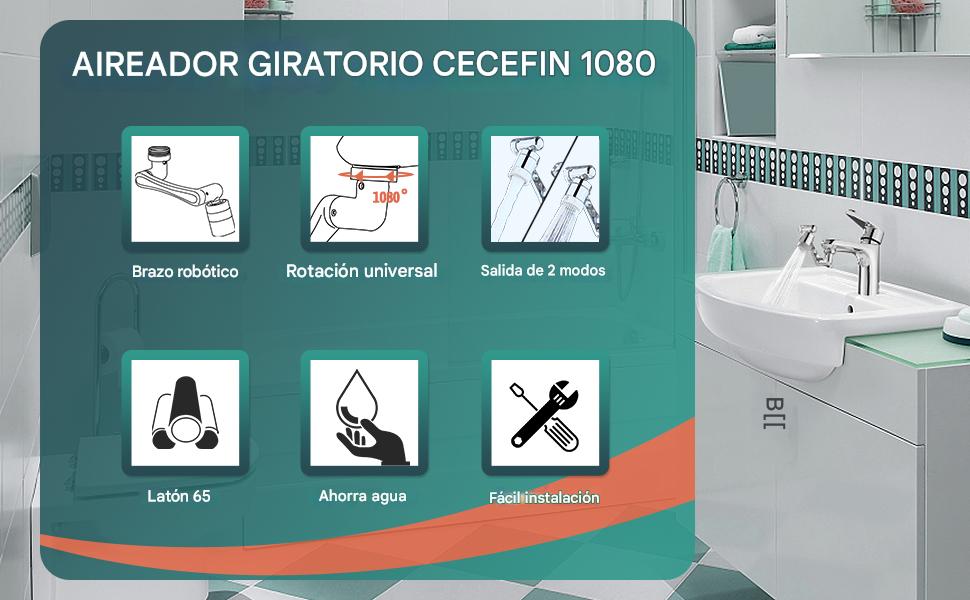 AIREADOR GIRATORIO CECEFIN 1080

1080°

Brazo robótico

Rotación universal

Salida de 2 modos

Latón 65

Ahorra agua

Fácil instalación